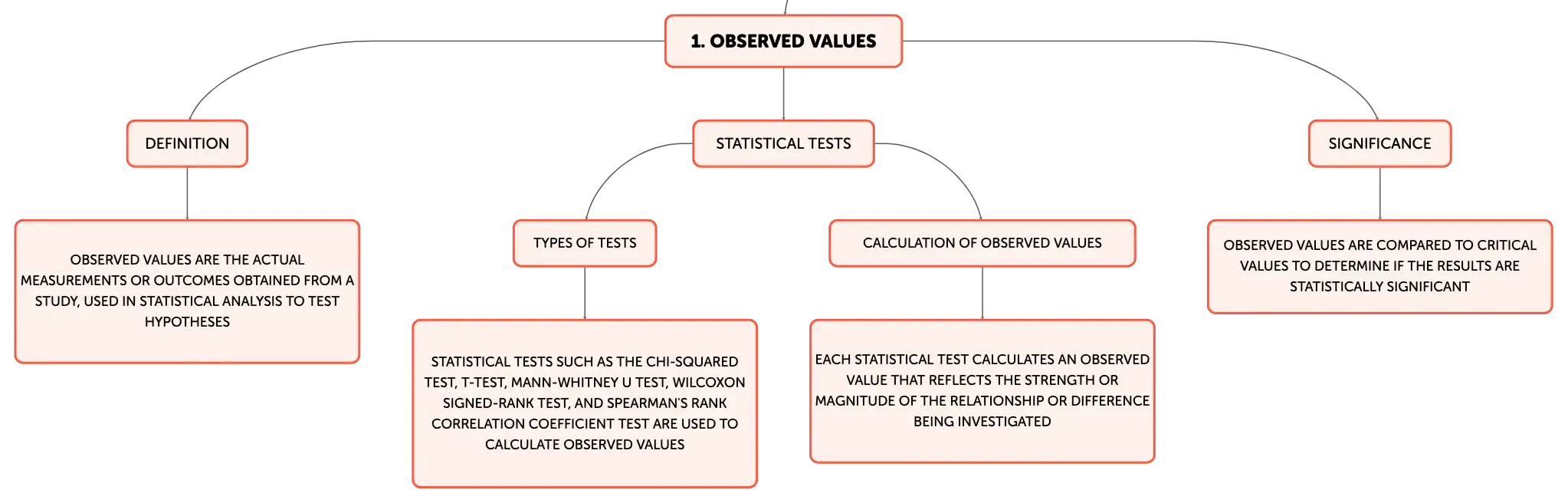 1. OBSERVED VALUES

DEFINITION

OBSERVED VALUES ARE THE ACTUAL MEASUREMENTS OR OUTCOMES OBTAINED FROM A STUDY, USED IN STATISTICAL ANALYSIS TO TEST HYPOTHESES

STATISTICAL TESTS

TYPES OF TESTS

STATISTICAL TESTS SUCH AS THE CHI-SQUARED TEST, T-TEST, MANN-WHITNEY U TEST, WILCOXON SIGNED-RANK TEST, AND SPEARMAN'S RANK CORRELATION COEFFICIENT TEST ARE USED TO CALCULATE OBSERVED VALUES

CALCULATION OF OBSERVED VALUES

EACH STATISTICAL TEST CALCULATES AN OBSERVED VALUE THAT REFLECTS THE STRENGTH OR MAGNITUDE OF THE RELATIONSHIP OR DIFFERENCE BEING INVESTIGATED

SIGNIFICANCE

OBSERVED VALUES ARE COMPARED TO CRITICAL VALUES TO DETERMINE IF THE RESULTS ARE STATISTICALLY SIGNIFICANT